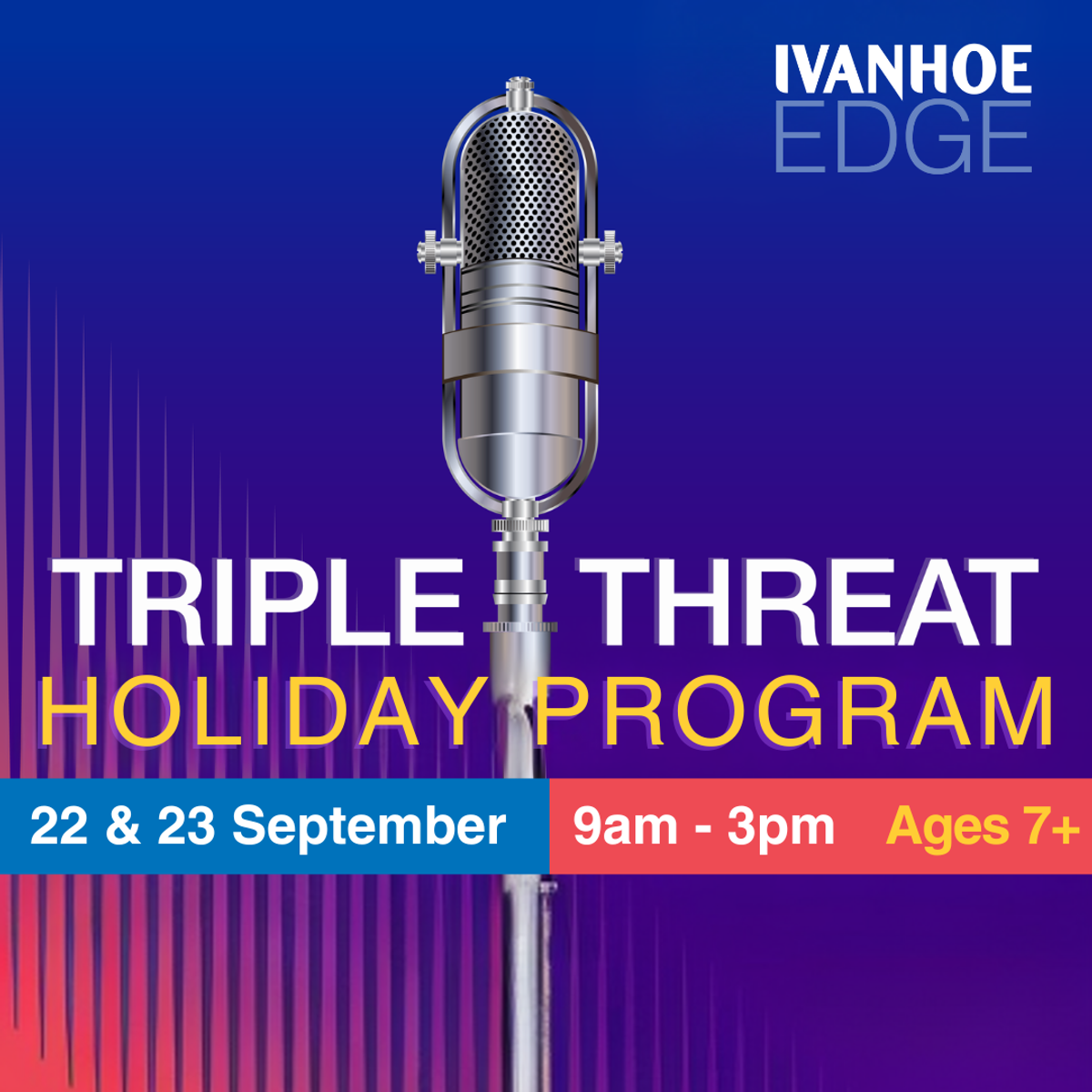 IVANHOE
EDGE

TRIPLE THREAT
HOLIDAY PROGRAM

22 & 23 September

9am - 3pm

Ages 7+